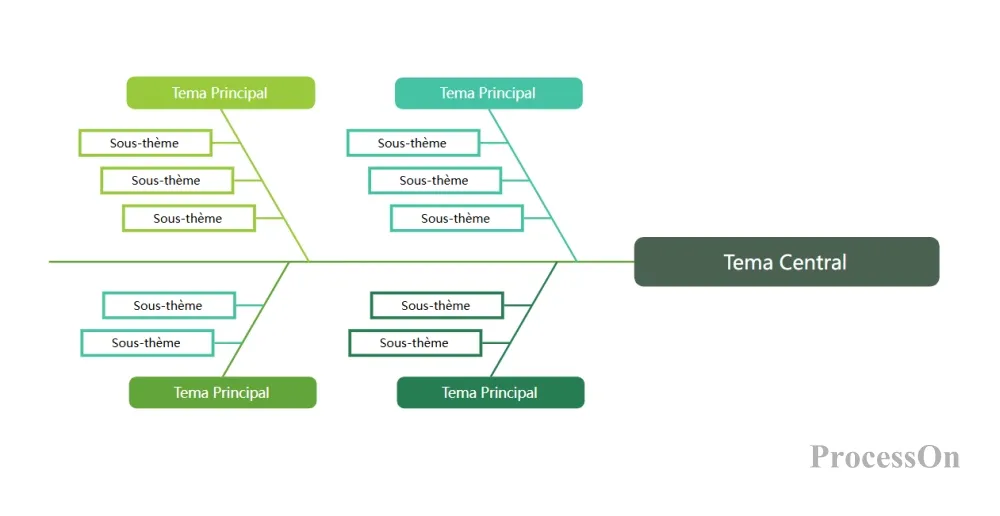 Tema Principal

Sous-thème

Sous-thème

Sous-thème

Tema Principal

Sous-thème

Sous-thème

Sous-thème

Tema Central

Sous-thème

Sous-thème

Tema Principal

Sous-thème

Sous-thème

Tema Principal

ProcessOn